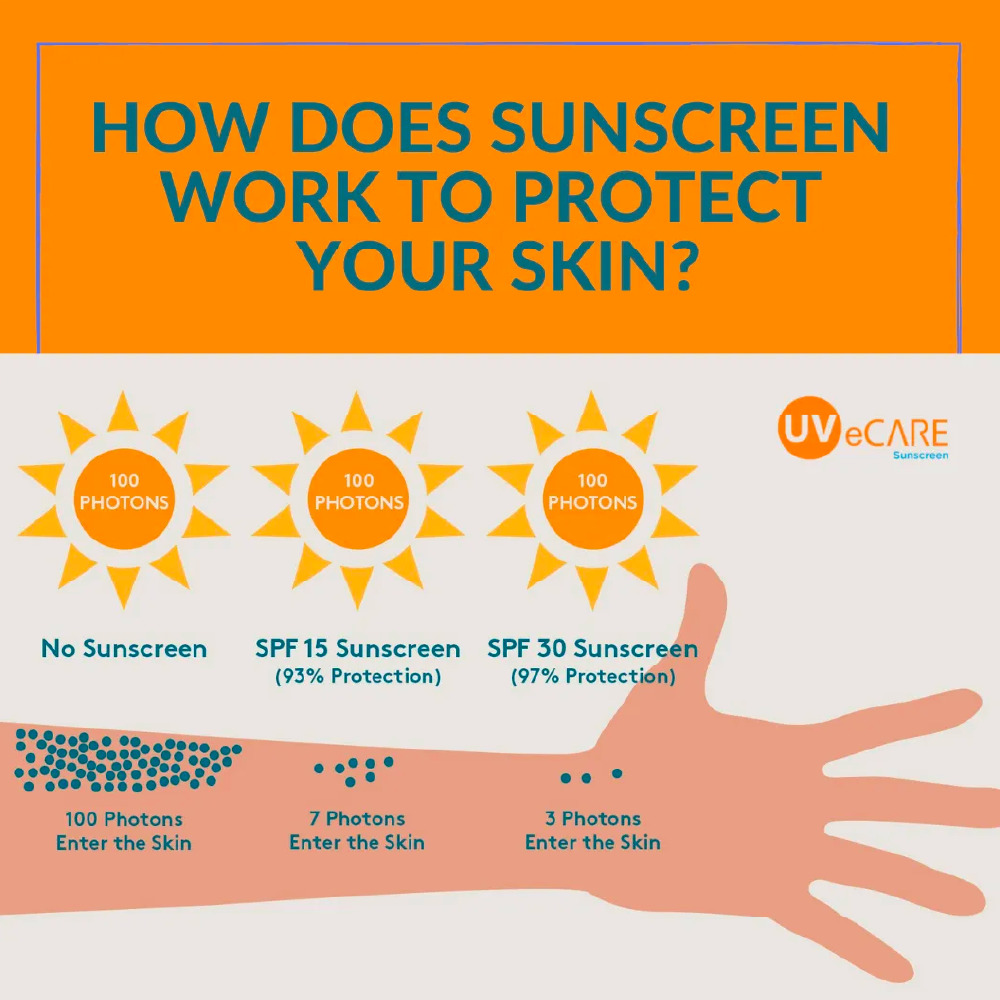 HOW DOES SUNSCREEN WORK TO PROTECT YOUR SKIN?

UVeCARE
Sunscreen

100 PHOTONS

100 PHOTONS

100 PHOTONS

No Sunscreen

SPF 15 Sunscreen
(93% Protection)

SPF 30 Sunscreen
(97% Protection)

100 Photons
Enter the Skin

7 Photons
Enter the Skin

3 Photons
Enter the Skin